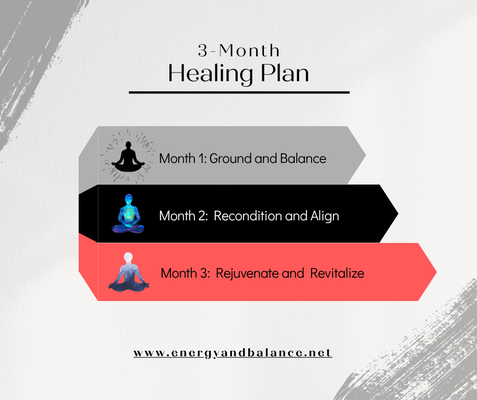 3-Month
Healing Plan

Month 1: Ground and Balance

Month 2: Recondition and Align

Month 3: Rejuvenate and Revitalize

www.energyandbalance.net